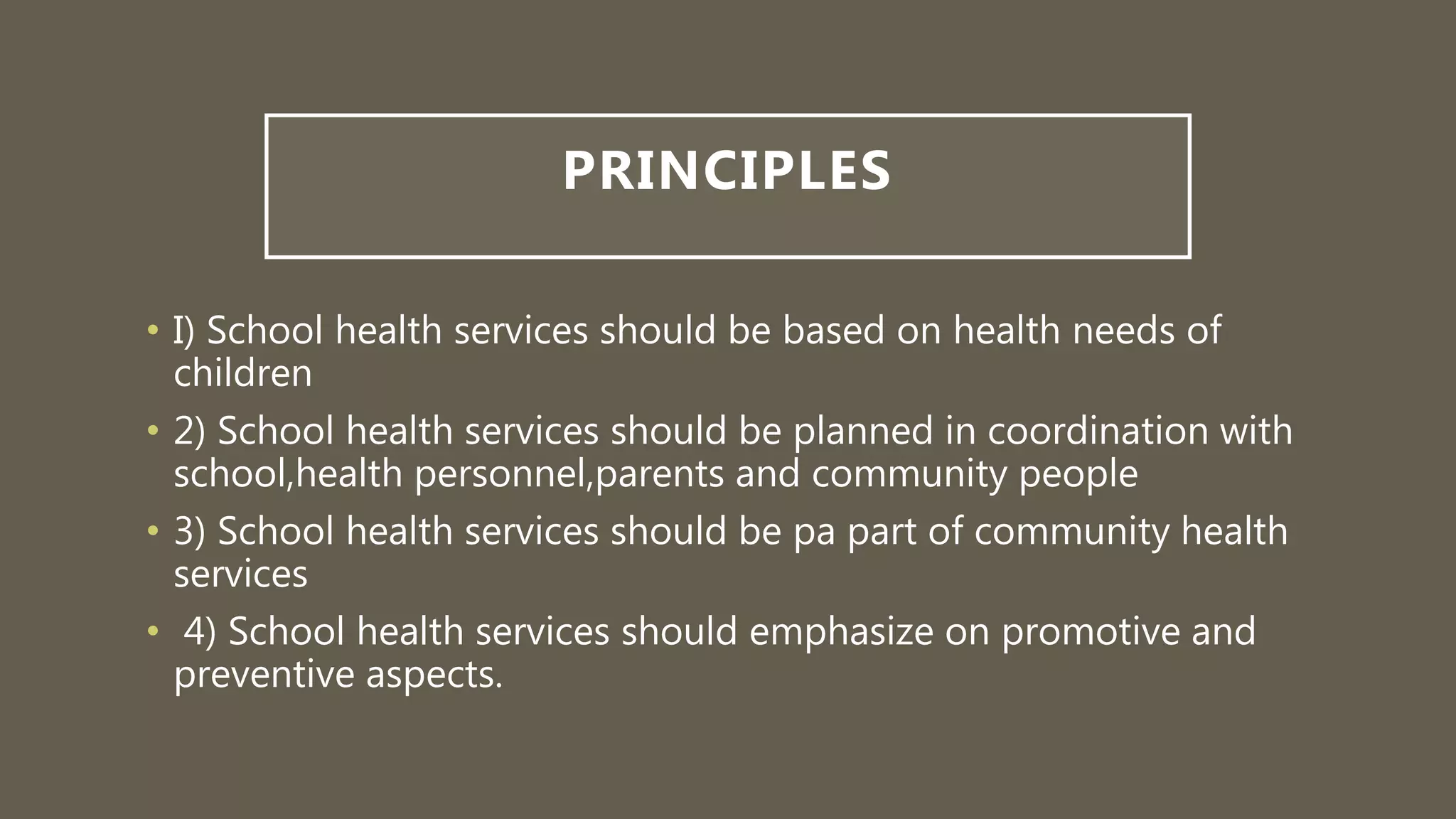 PRINCIPLES

• I) School health services should be based on health needs of children

• 2) School health services should be planned in coordination with school,health personnel,parents and community people

• 3) School health services should be pa part of community health services

• 4) School health services should emphasize on promotive and preventive aspects.